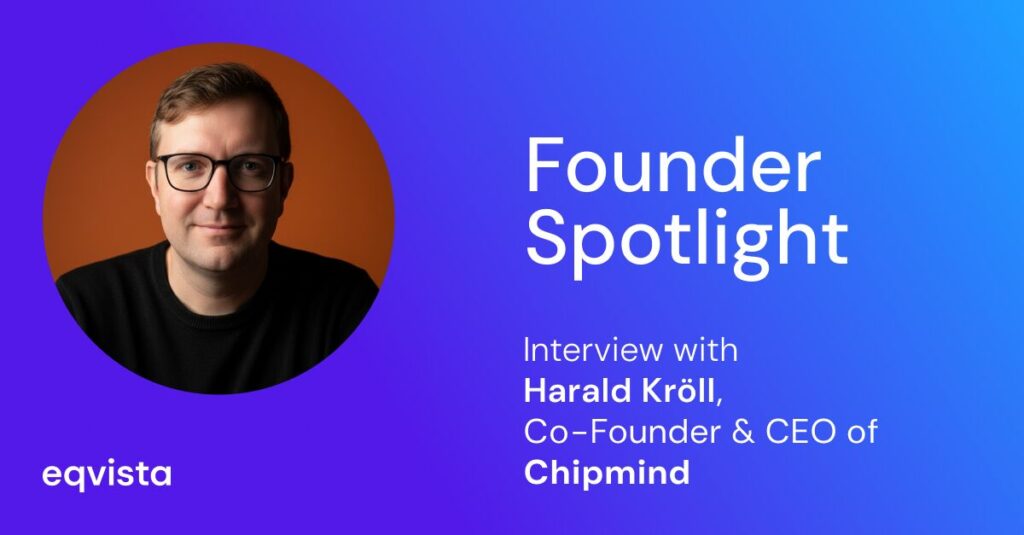 Founder Spotlight

Interview with Harald Kröll, Co-Founder & CEO of Chipmind

eqvista